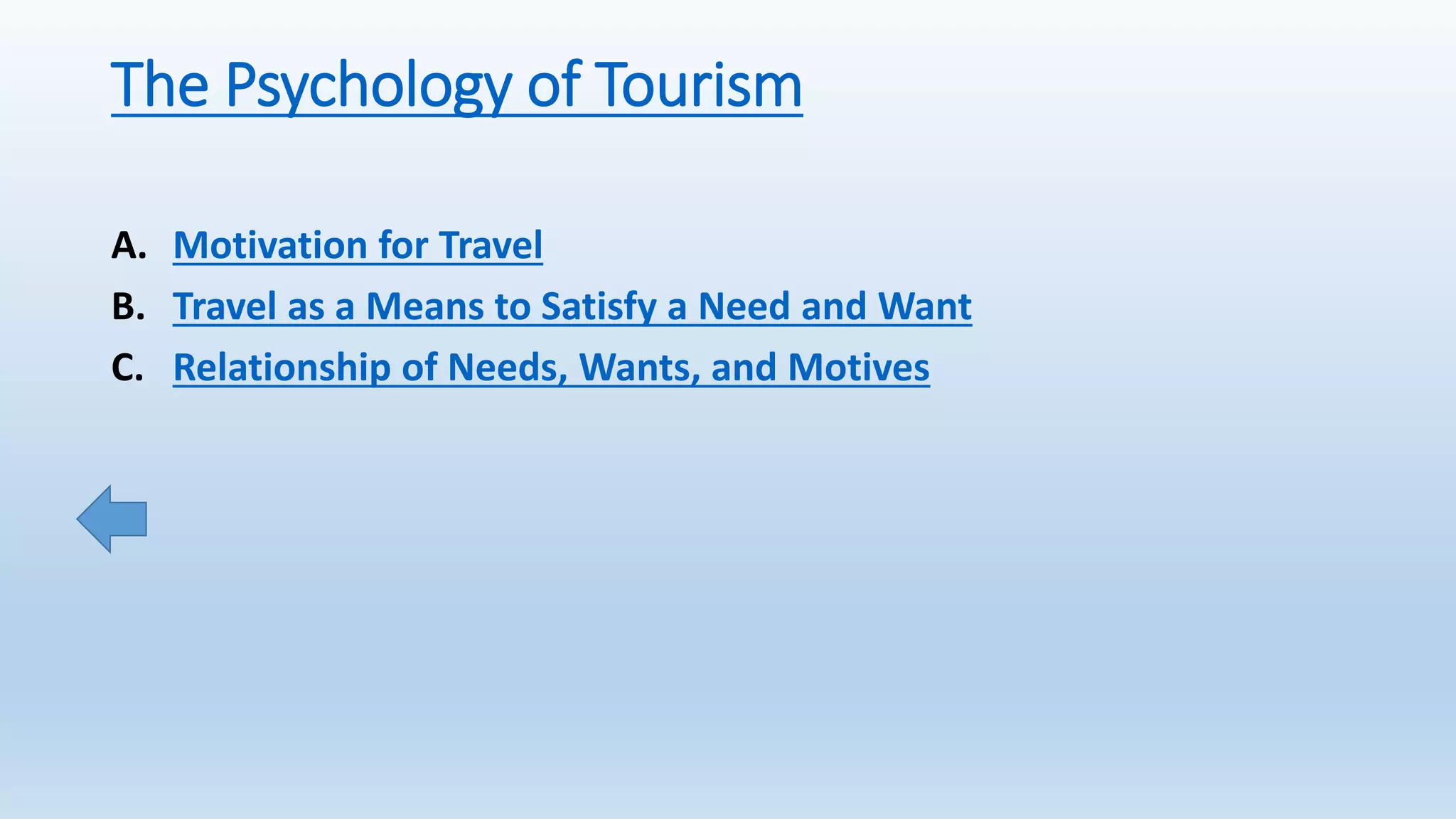 The Psychology of Tourism

A. Motivation for Travel
B. Travel as a Means to Satisfy a Need and Want
C. Relationship of Needs, Wants, and Motives